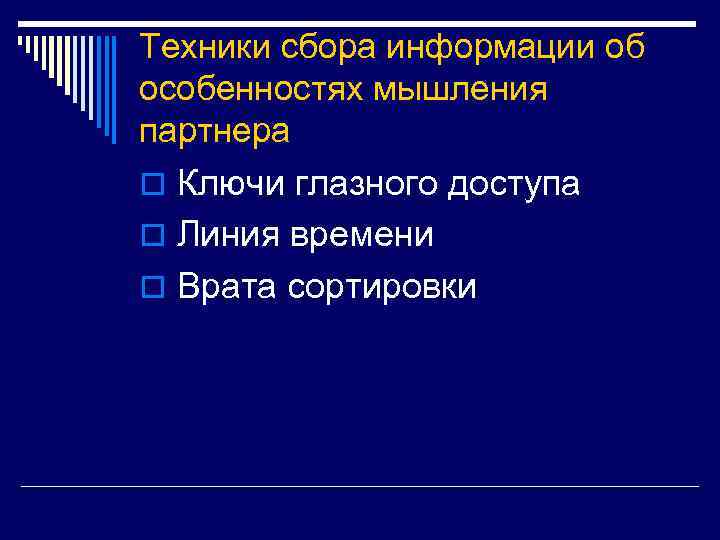 Техники сбора информации об особенностях мышления партнера

Ключи глазного доступа

Линия времени

Врата сортировки